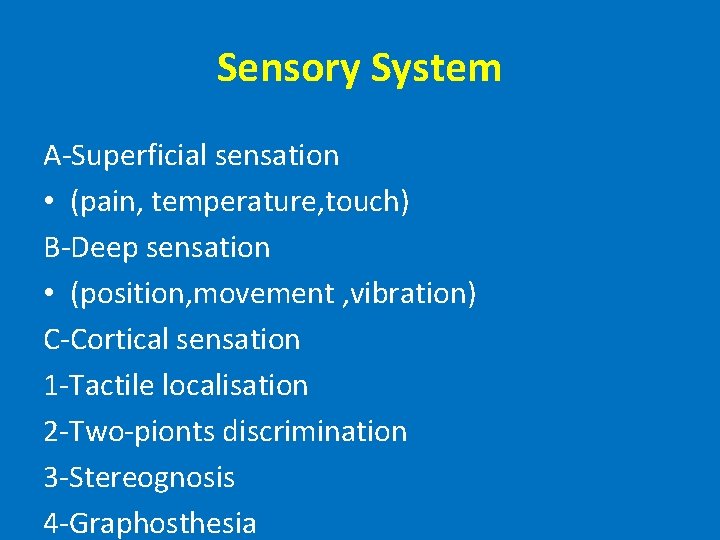 Sensory System

A-Superficial sensation

• (pain, temperature,touch)

B-Deep sensation

• (position,movement ,vibration)

C-Cortical sensation

1-Tactile localisation

2-Two-pionts discrimination

3-Stereognosis

4-Graphosthesia